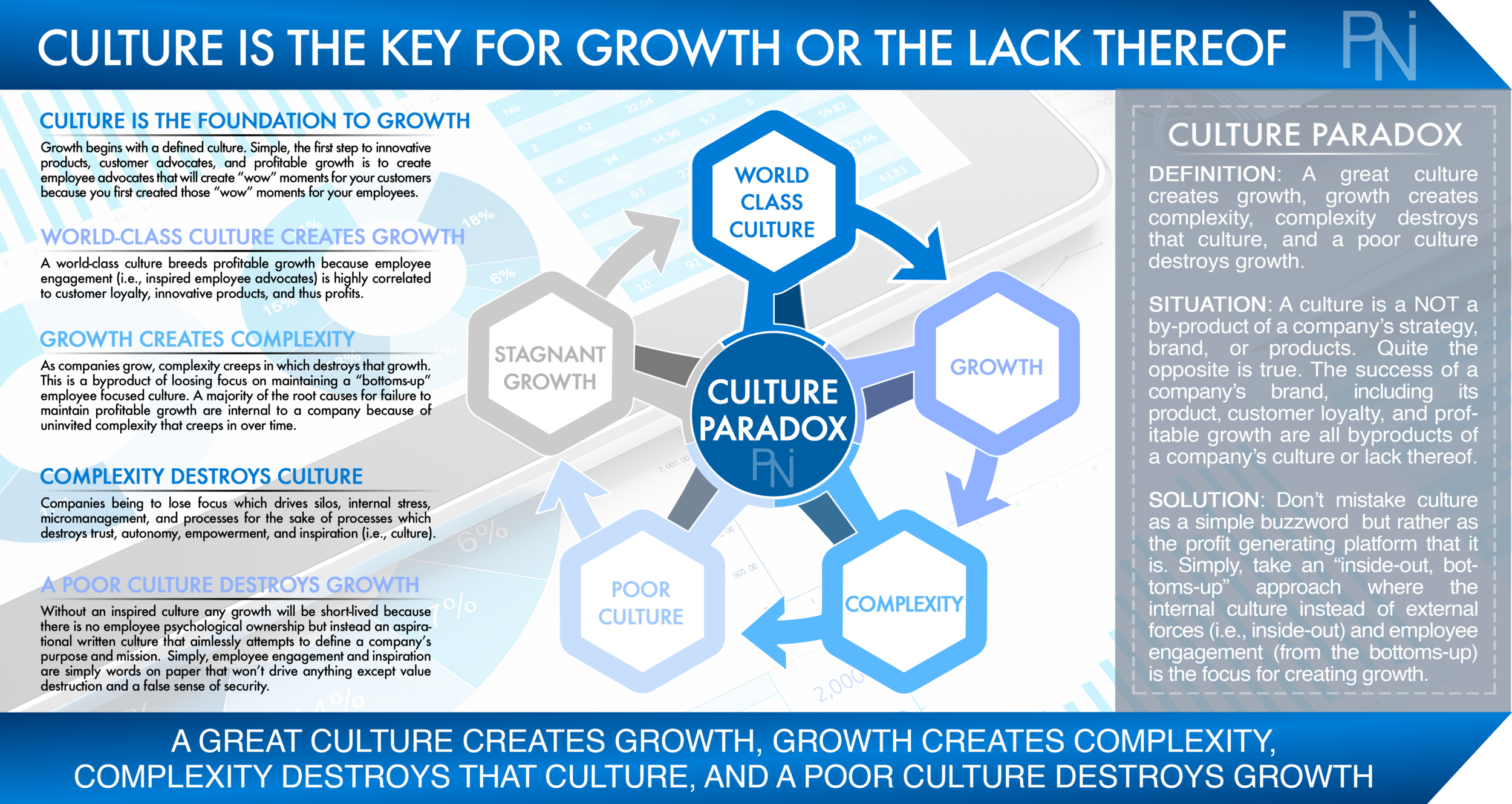 CULTURE IS THE KEY FOR GROWTH OR THE LACK THEREOF

PNi

CULTURE IS THE FOUNDATION TO GROWTH

Growth begins with a defined culture. Simple, the first step to innovative products, customer advocates, and profitable growth is to create employee advocates that will create "wow" moments for your customers because you first created those "wow" moments for your employees.

WORLD-CLASS CULTURE CREATES GROWTH

A world-class culture breeds profitable growth because employee engagement (i.e., inspired employee advocates) is highly correlated to customer loyalty, innovative products, and thus profits.

GROWTH CREATES COMPLEXITY

As companies grow, complexity creeps in which destroys that growth. This is a byproduct of loosing focus on maintaining a "bottoms-up" employee focused culture. A majority of the root causes for failure to maintain profitable growth are internal to a company because of uninvited complexity that creeps in over time.

COMPLEXITY DESTROYS CULTURE

Companies being to lose focus which drives silos, internal stress, micromanagement, and processes for the sake of processes which destroys trust, autonomy, empowerment, and inspiration (i.e., culture).

A POOR CULTURE DESTROYS GROWTH

Without an inspired culture any growth will be short-lived because there is no employee psychological ownership but instead an aspirational written culture that aimlessly attempts to define a company's purpose and mission. Simply, employee engagement and inspiration are simply words on paper that won't drive anything except value destruction and a false sense of security.

WORLD CLASS CULTURE

GROWTH

COMPLEXITY

POOR CULTURE

STAGNANT GROWTH

CULTURE PARADOX

PNi

CULTURE PARADOX

DEFINITION: A great culture creates growth, growth creates complexity, complexity destroys that culture, and a poor culture destroys growth.

SITUATION: A culture is a NOT a by-product of a company's strategy, brand, or products. Quite the opposite is true. The success of a company's brand, including its product, customer loyalty, and profitable growth are all byproducts of a company's culture or lack thereof.

SOLUTION: Don't mistake culture as a simple buzzword but rather as the profit generating platform that it is. Simply, take an "inside-out, bottoms-up" approach where the internal culture instead of external forces (i.e., inside-out) and employee engagement (from the bottoms-up) is the focus for creating growth.

A GREAT CULTURE CREATES GROWTH, GROWTH CREATES COMPLEXITY, COMPLEXITY DESTROYS THAT CULTURE, AND A POOR CULTURE DESTROYS GROWTH